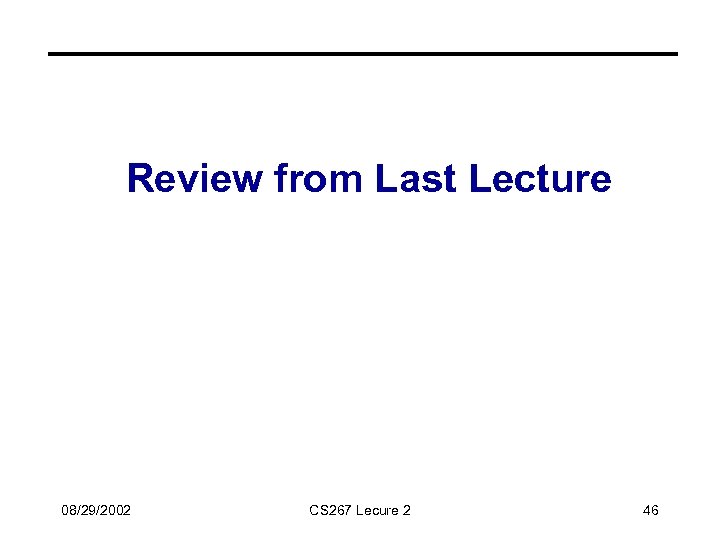 Review from Last Lecture

08/29/2002

CS267 Lecure 2

46